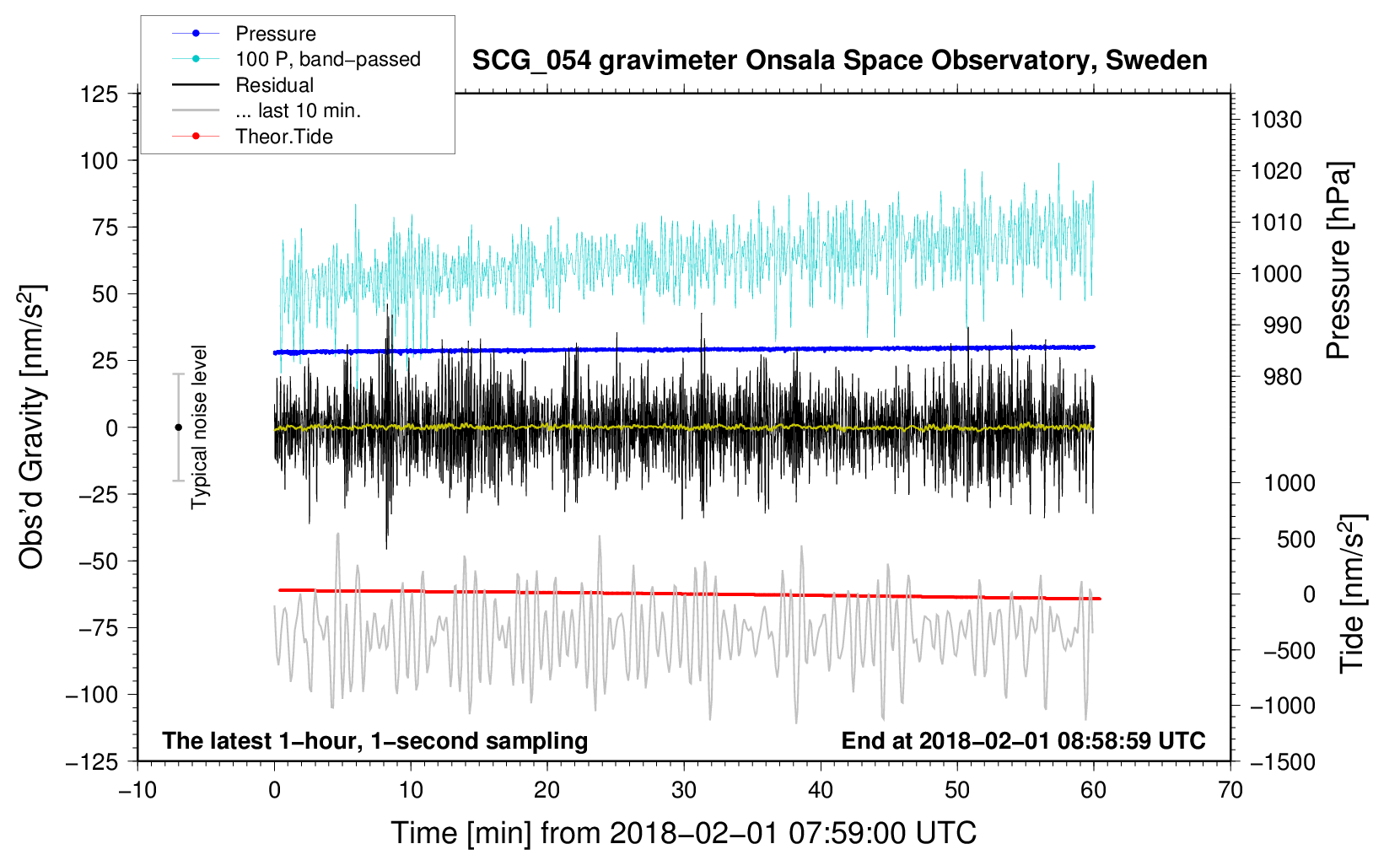 Pressure
100 P, band−passed
Residual
... last 10 min.
Theor.Tide

SCG_054 gravimeter Onsala Space Observatory, Sweden

125
100
75
50
25
0
−25
−50
−75
−100
−125

Obs'd Gravity [nm/s$^2$]

Typical noise level

1030
1020
1010
1000
990
980

Pressure [hPa]

1000
500
0
−500
−1000
−1500

Tide [nm/s$^2$]

The latest 1−hour, 1−second sampling

End at 2018−02−01 08:58:59 UTC

−10
0
10
20
30
40
50
60
70

Time [min] from 2018−02−01 07:59:00 UTC